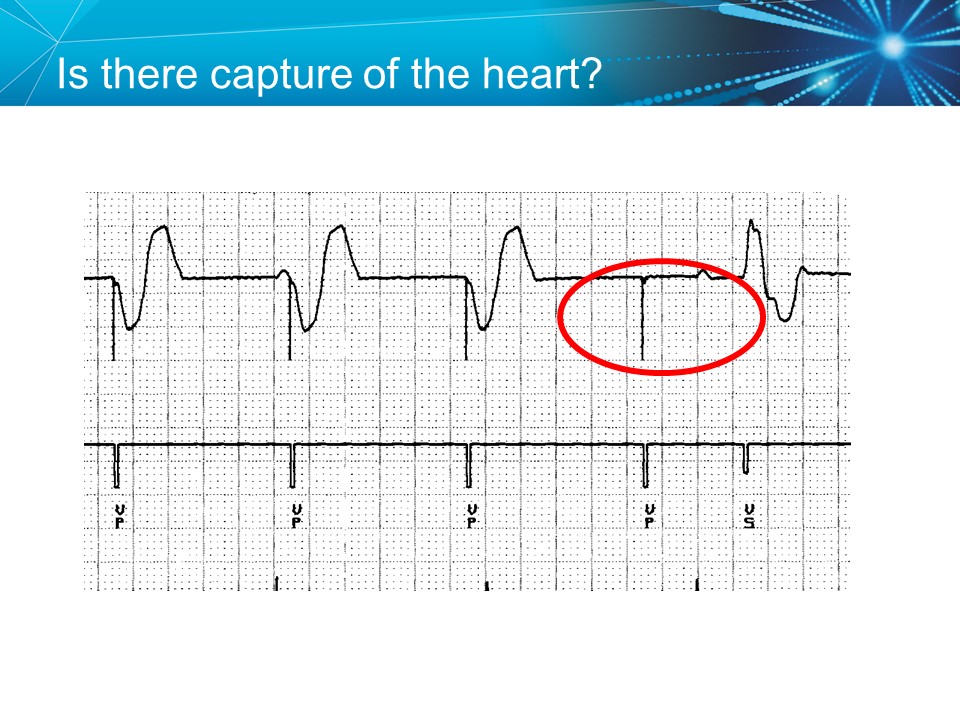 Is there capture of the heart?

V
P

V
P

V
P

V
P

V
S